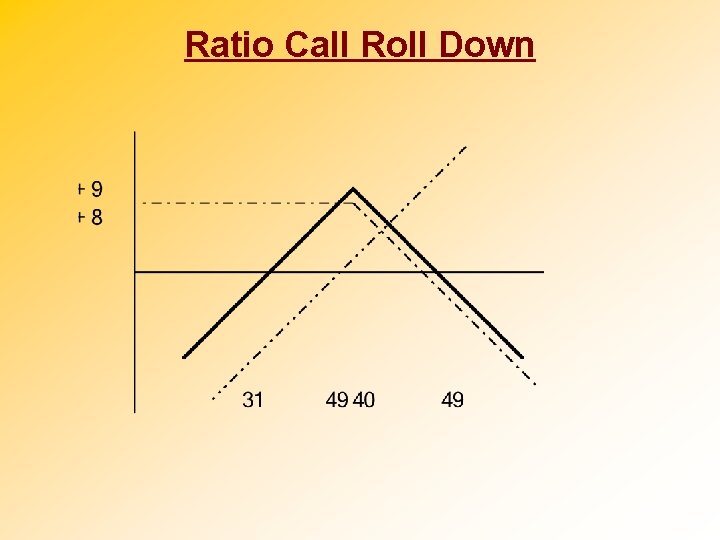 Ratio Call Roll Down

+9
+8

31
49 40
49